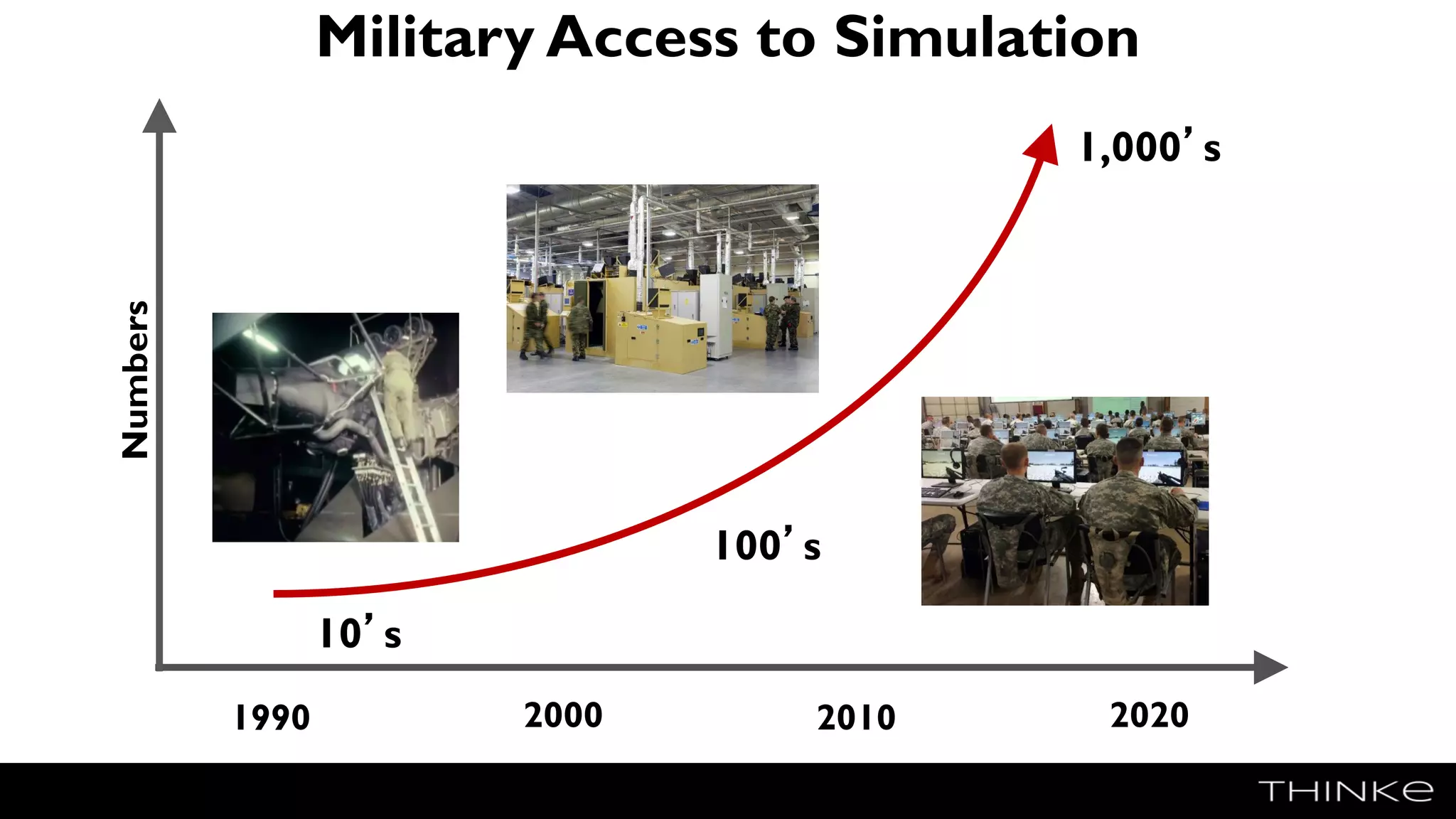 Military Access to Simulation

Numbers

1,000's

100's

10's

1990

2000

2010

2020

THINKe